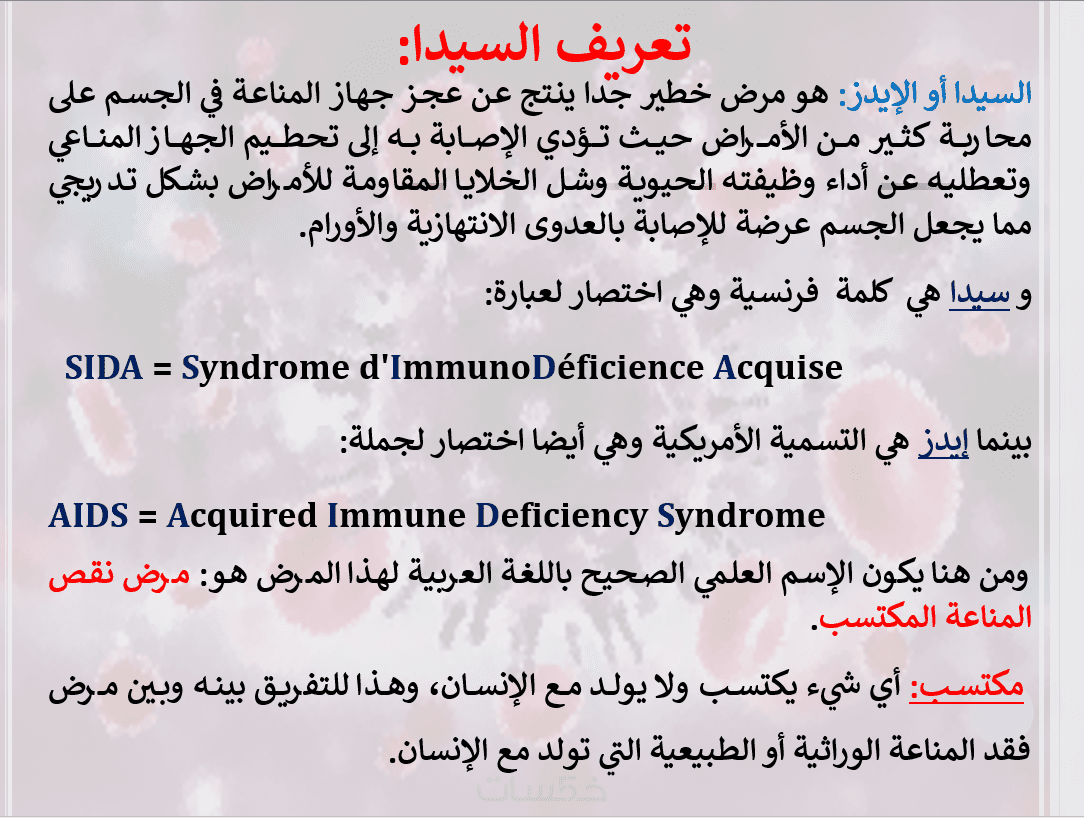 تعريف السيدا:

السيدا أو الإيدز: هو مرض خطير جدا ينتج عن عجز جهاز المناعة في الجسم على محاربة كثير من الأمراض حيث تؤدي الإصابة به إلى تحطيم الجهاز المناعي وتعطليه عن أداء وظيفته الحيوية وشل الخلايا المقاومة للأمراض بشكل تدريجي مما يجعل الجسم عرضة للإصابة بالعدوى الانتهازية والأورام.

و سيدا هي كلمة فرنسية وهي اختصار لعبارة:

SIDA = Syndrome d'ImmunoDéficience Acquise

بينما إيدز هي التسمية الأمريكية وهي أيضا اختصار لجملة:

AIDS = Acquired Immune Deficiency Syndrome

ومن هنا يكون الإسم العلمي الصحيح باللغة العربية لهذا المرض هو: مرض نقص المناعة المكتسب.

مكتسب: أي شيء يكتسب ولا يولد مع الإنسان، وهذا للتفريق بينه وبين مرض فقد المناعة الوراثية أو الطبيعية التي تولد مع الإنسان.

خمسات